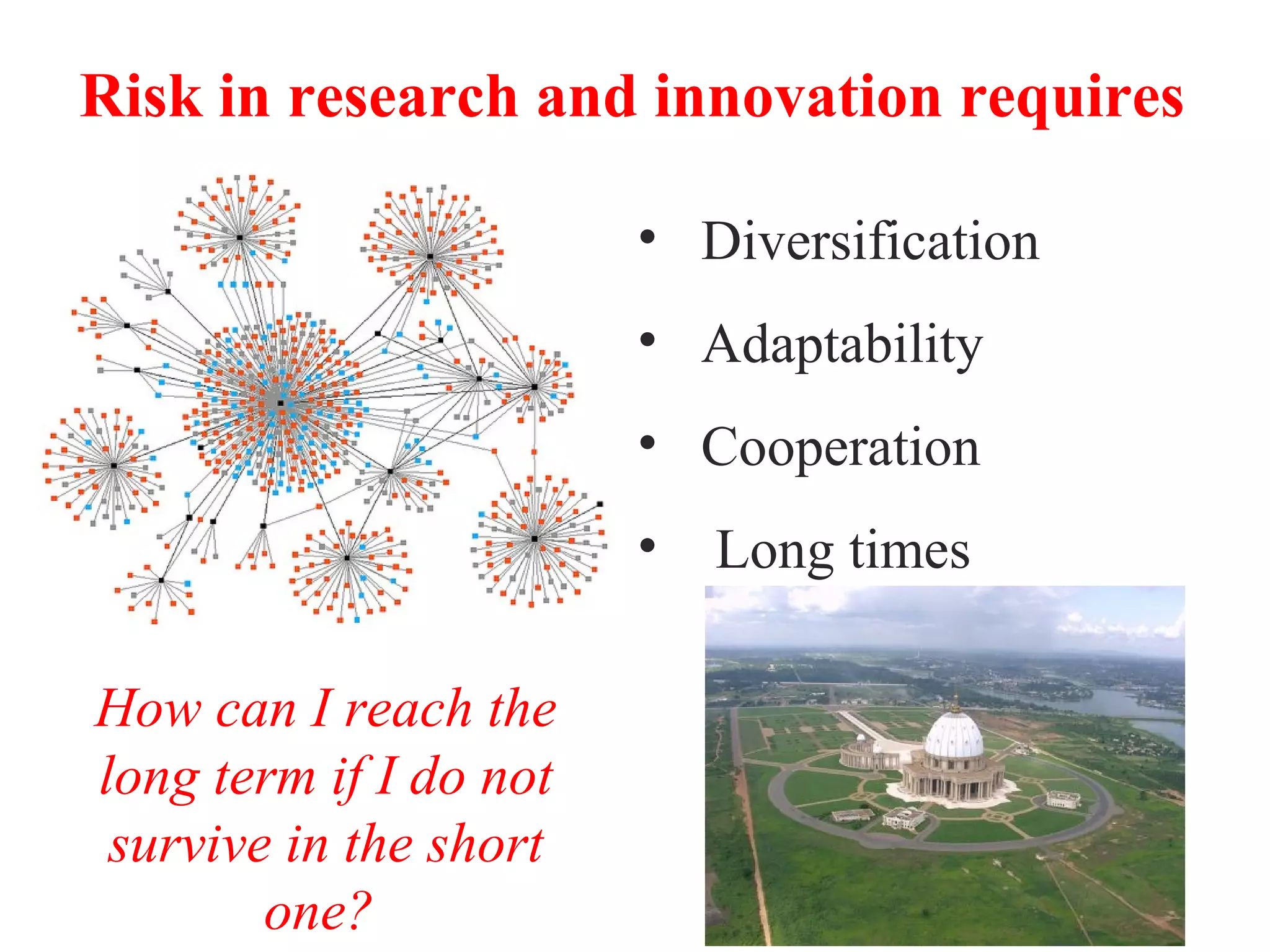 Risk in research and innovation requires

• Diversification
• Adaptability
• Cooperation
• Long times

How can I reach the long term if I do not survive in the short one?